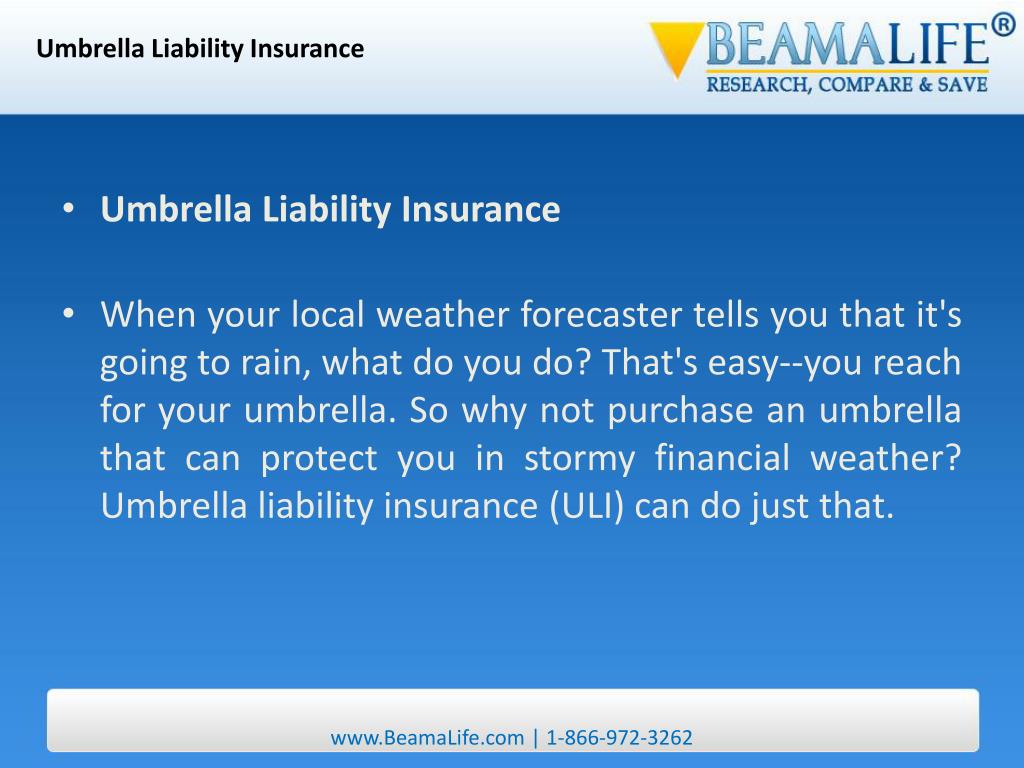 Umbrella Liability Insurance

BEAMALIFE®
RESEARCH, COMPARE & SAVE

• Umbrella Liability Insurance

• When your local weather forecaster tells you that it's going to rain, what do you do? That's easy--you reach for your umbrella. So why not purchase an umbrella that can protect you in stormy financial weather? Umbrella liability insurance (ULI) can do just that.

www.BeamaLife.com | 1-866-972-3262